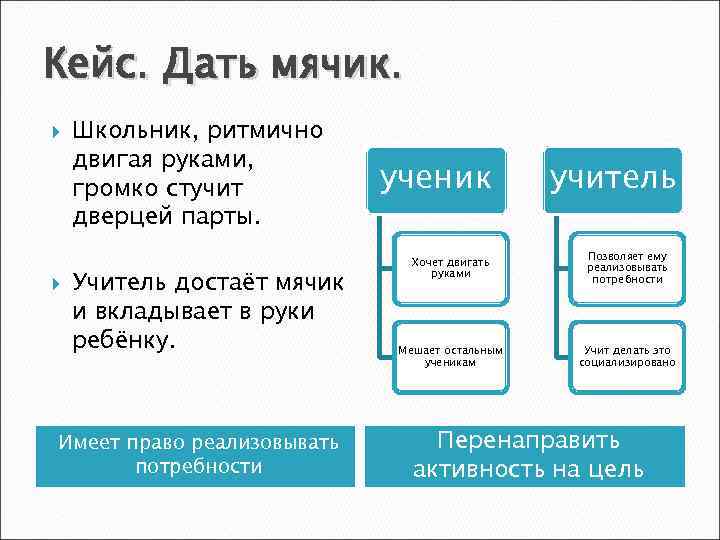 Кейс. Дать мячик.

Школьник, ритмично двигая руками, громко стучит дверцей парты.

Учитель достаёт мячик и вкладывает в руки ребёнку.

ученик

Хочет двигать руками

Мешает остальным ученикам

учитель

Позволяет ему реализовывать потребности

Учит делать это социализировано

Имеет право реализовывать потребности

Перенаправить активность на цель